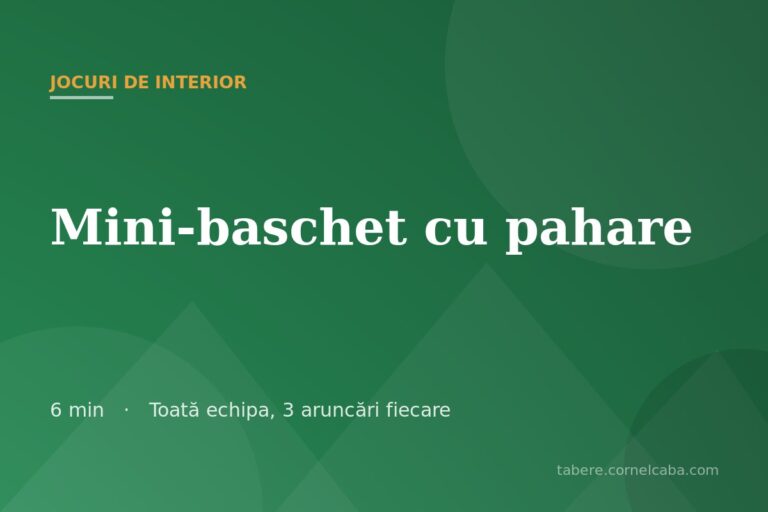 JOCURI DE INTERIOR

Mini-baschet cu pahare

6 min · Toată echipa, 3 aruncări fiecare

tabere.cornelcaba.com